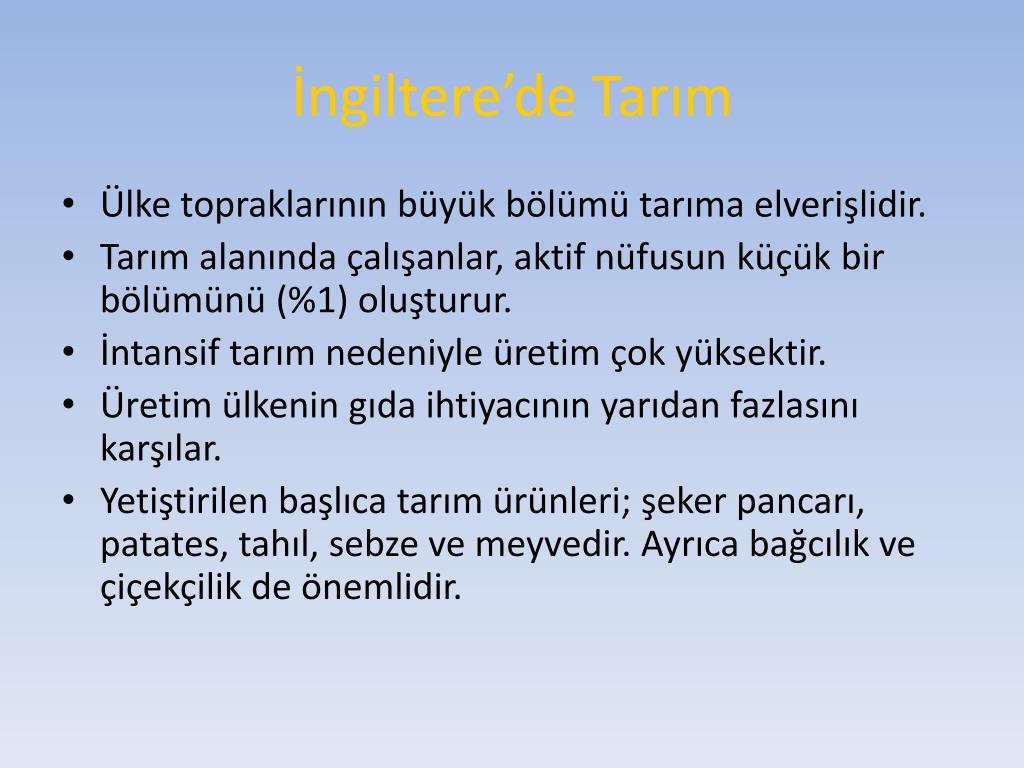 İngiltere’de Tarım

• Ülke topraklarının büyük bölümü tarıma elverişlidir.
• Tarım alanında çalışanlar, aktif nüfusun küçük bir bölümünü (%1) oluşturur.
• İntansif tarım nedeniyle üretim çok yüksektir.
• Üretim ülkenin gıda ihtiyacının yarıdan fazlasını karşılar.
• Yetiştirilen başlıca tarım ürünleri; şeker pancarı, patates, tahıl, sebze ve meyvedir. Ayrıca bağcılık ve çiçekçilik de önemlidir.